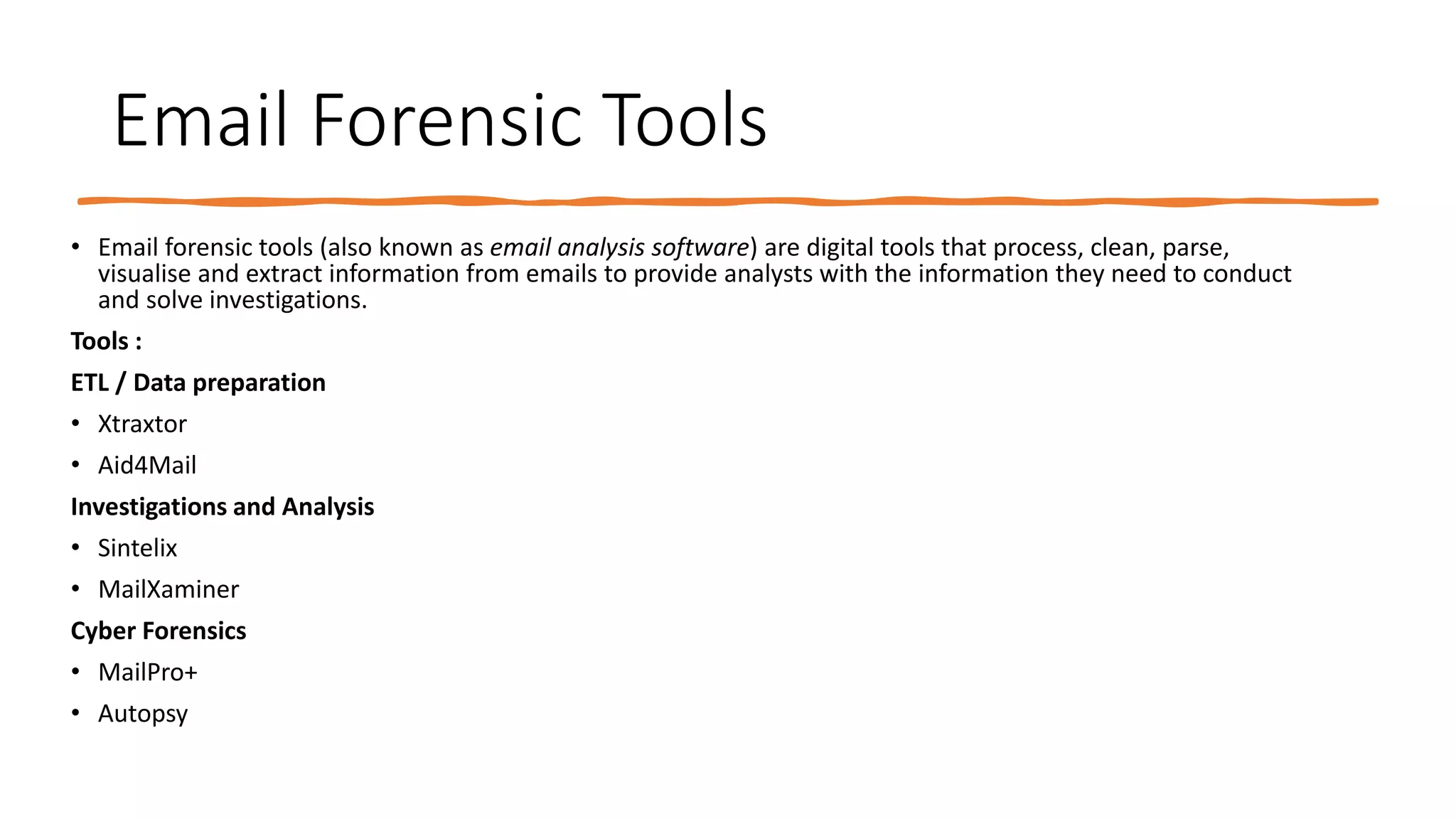 Email Forensic Tools

• Email forensic tools (also known as email analysis software) are digital tools that process, clean, parse, visualise and extract information from emails to provide analysts with the information they need to conduct and solve investigations.

Tools :

ETL / Data preparation

• Xtraxtor

• Aid4Mail

Investigations and Analysis

• Sintelix

• MailXaminer

Cyber Forensics

• MailPro+

• Autopsy